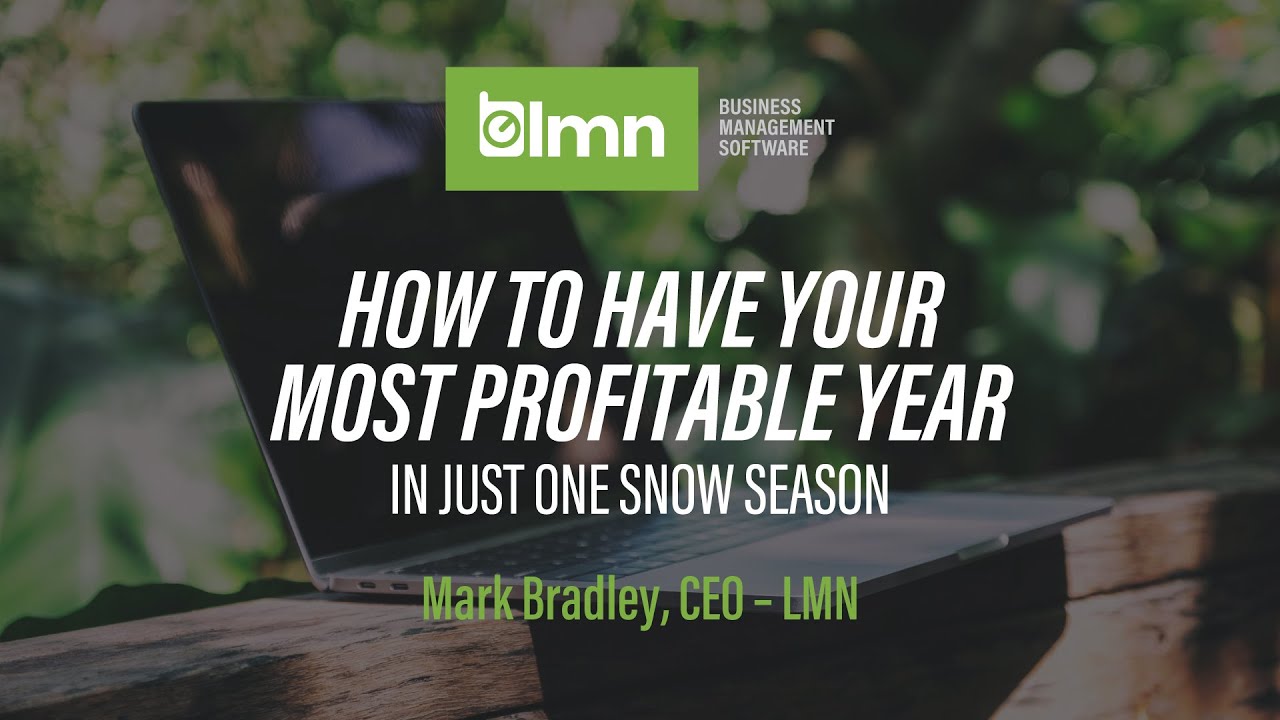 lmn

BUSINESS MANAGEMENT SOFTWARE

HOW TO HAVE YOUR MOST PROFITABLE YEAR

IN JUST ONE SNOW SEASON

Mark Bradley, CEO – LMN